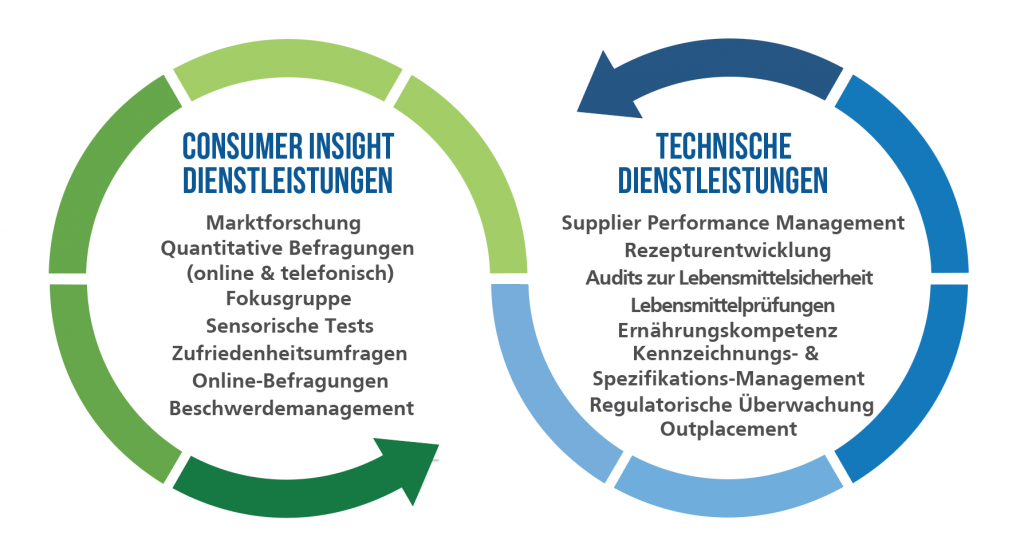 CONSUMER INSIGHT DIENSTLEISTUNGEN

Marktforschung
Quantitative Befragungen (online & telefonisch)
Fokusgruppe
Sensorische Tests
Zufriedenheitsumfragen
Online-Befragungen
Beschwerdemanagement

TECHNISCHE DIENSTLEISTUNGEN

Supplier Performance Management
Rezepturentwicklung
Audits zur Lebensmittelsicherheit
Lebensmittelprüfungen
Ernährungskompetenz
Kennzeichnungs- & Spezifikations-Management
Regulatorische Überwachung
Outplacement